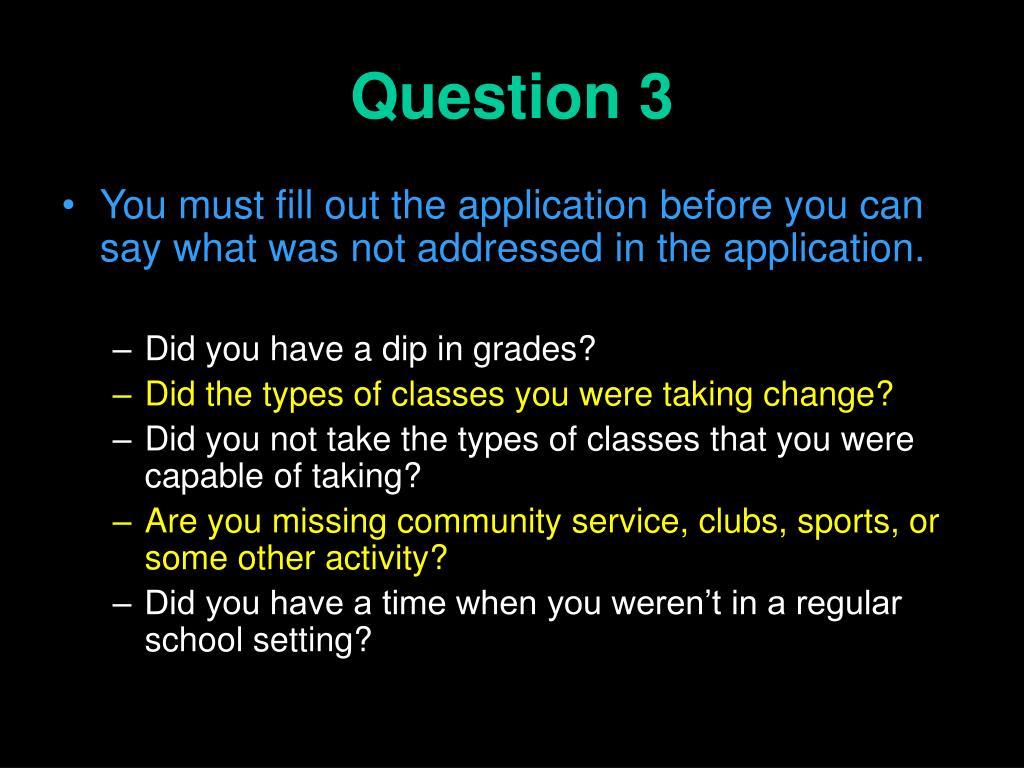 Question 3

• You must fill out the application before you can say what was not addressed in the application.

– Did you have a dip in grades?
– Did the types of classes you were taking change?
– Did you not take the types of classes that you were capable of taking?
– Are you missing community service, clubs, sports, or some other activity?
– Did you have a time when you weren’t in a regular school setting?